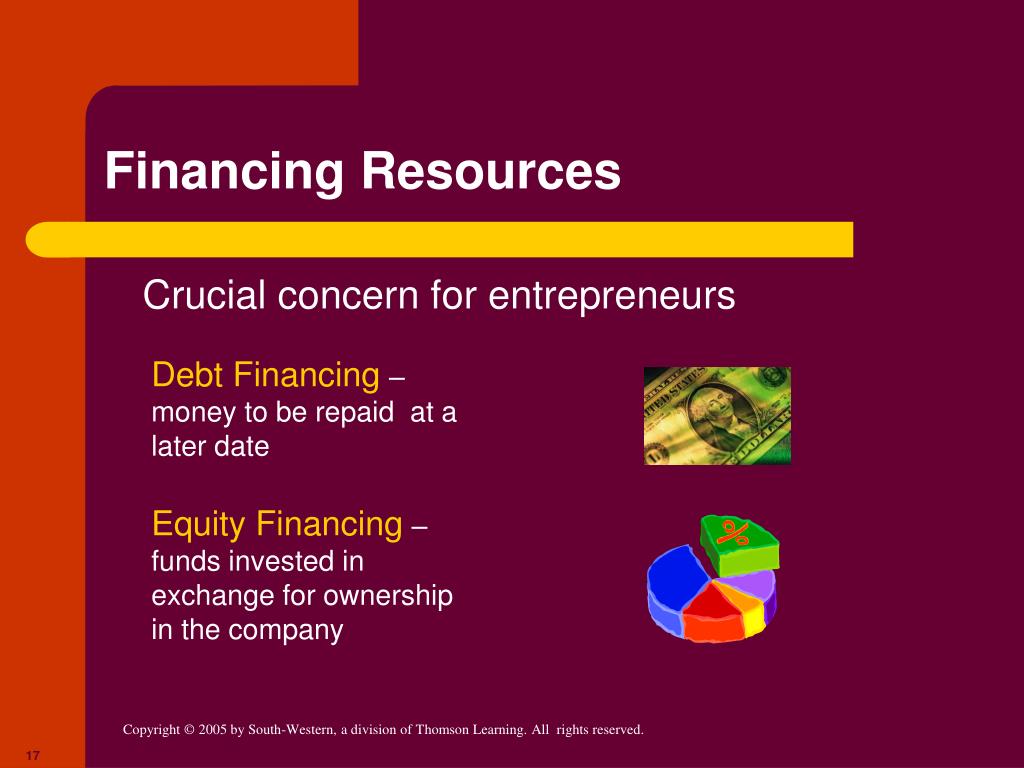 Financing Resources

Crucial concern for entrepreneurs

Debt Financing – money to be repaid at a later date

Equity Financing – funds invested in exchange for ownership in the company

%

Copyright © 2005 by South-Western, a division of Thomson Learning. All rights reserved.

17